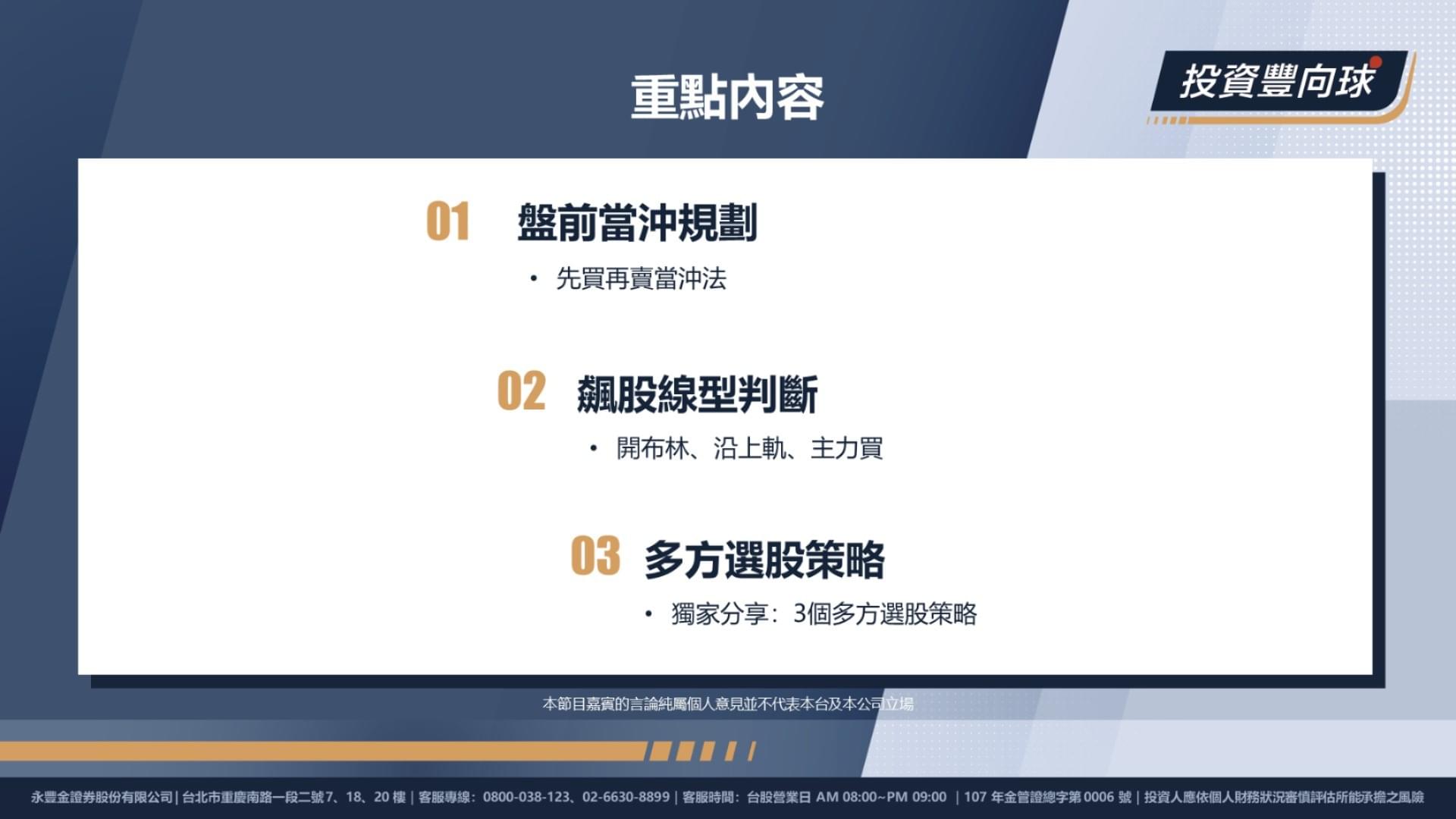 重點內容

投資豐向球

01 盤前當沖規劃

• 先買再賣當沖法

02 飆股線型判斷

• 開布林、沿上軌、主力買

03 多方選股策略

• 獨家分享：3個多方選股策略

本節目嘉賓的言論純屬個人意見並不代表本台及本公司立場

永豐金證券股份有限公司 | 台北市重慶南路一段二號7、18、20 樓 | 客服專線：0800-038-123、02-6630-8899 | 客服時間：台股營業日 AM 08:00~PM 09:00 | 107 年金管證總字第 0006 號 | 投資人應依個人財務狀況審慎評估所能承擔之風險